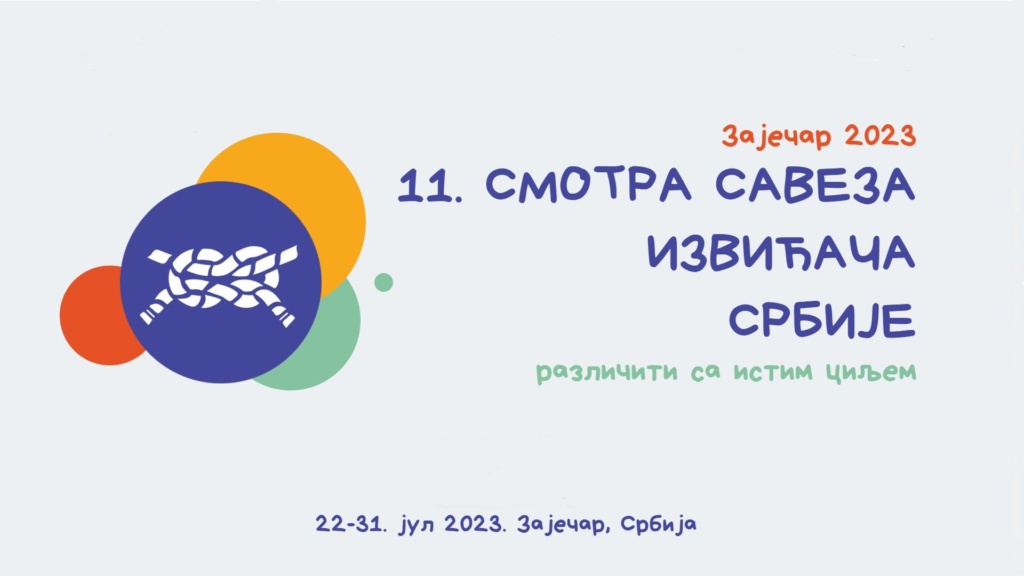 Зајечар 2023
11. СМОТРА САВЕЗА ИЗВИЂАЧА СРБИЈЕ
различити са истим циљем

22-31. јул 2023. Зајечар, Србија